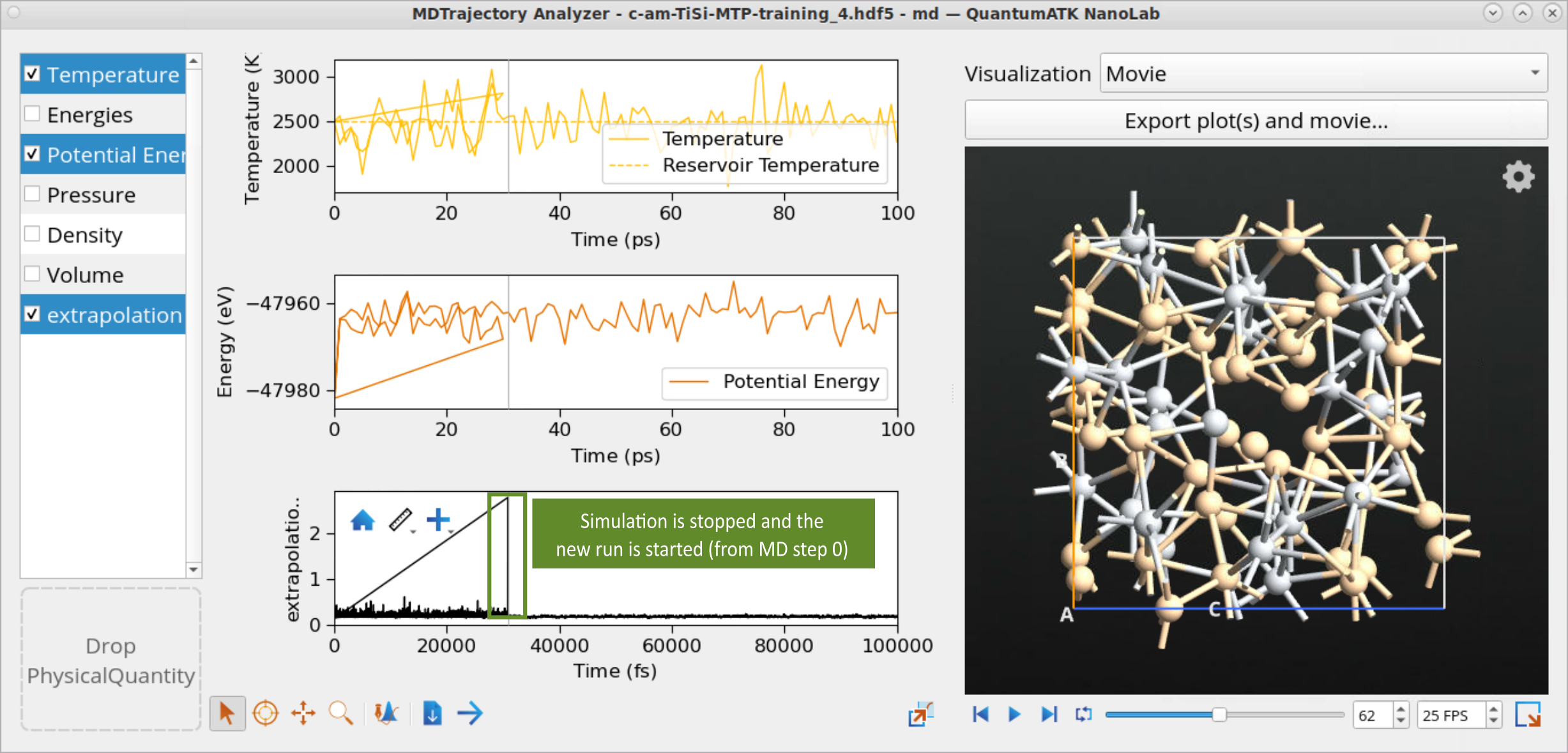 MDTrajectory Analyzer - c-am-TiSi-MTP-training_4.hdf5 - md — QuantumATK NanoLab

Temperature
Energies
Potential Ener
Pressure
Density
Volume
extrapolation

Drop PhysicalQuantity

Temperature (K
3000
2500
2000
0 20 40 60 80 100
Time (ps)
Temperature
Reservoir Temperature

Energy (eV)
−47960
−47980
0 20 40 60 80 100
Time (ps)
Potential Energy

extrapolatio..
2
1
0
0 20000 40000 60000 80000 100000
Time (fs)

Simulation is stopped and the new run is started (from MD step 0)

Visualization Movie
Export plot(s) and movie...

B
A
C

62
25 FPS